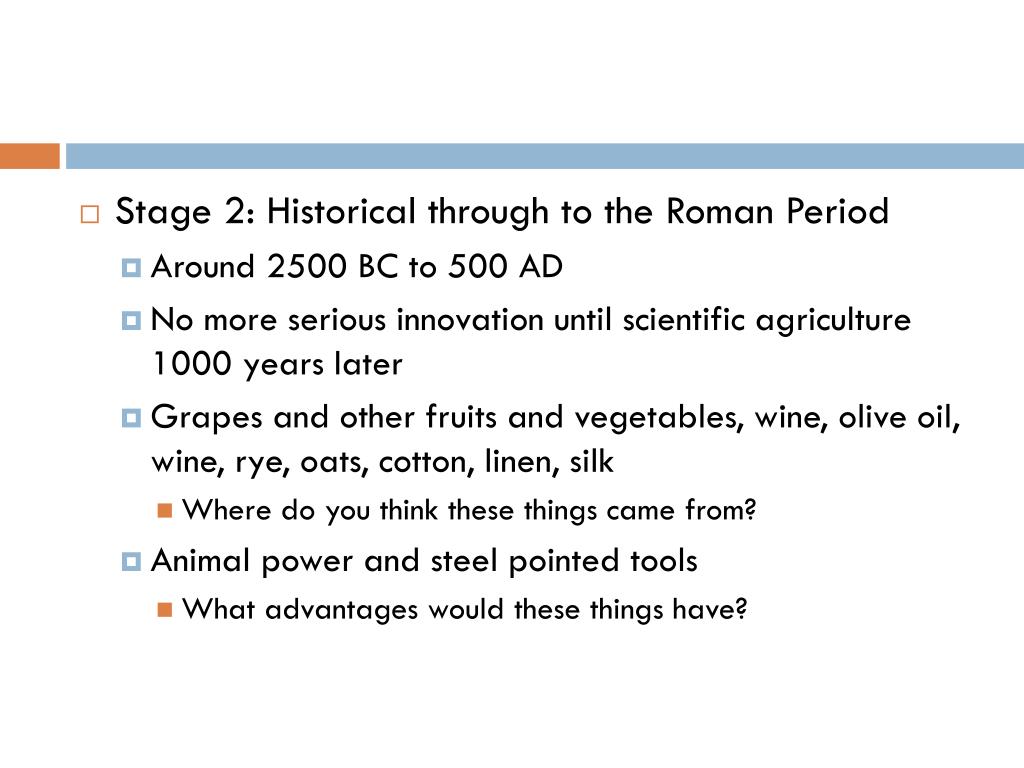 Stage 2: Historical through to the Roman Period

Around 2500 BC to 500 AD

No more serious innovation until scientific agriculture 1000 years later

Grapes and other fruits and vegetables, wine, olive oil, wine, rye, oats, cotton, linen, silk

Where do you think these things came from?

Animal power and steel pointed tools

What advantages would these things have?